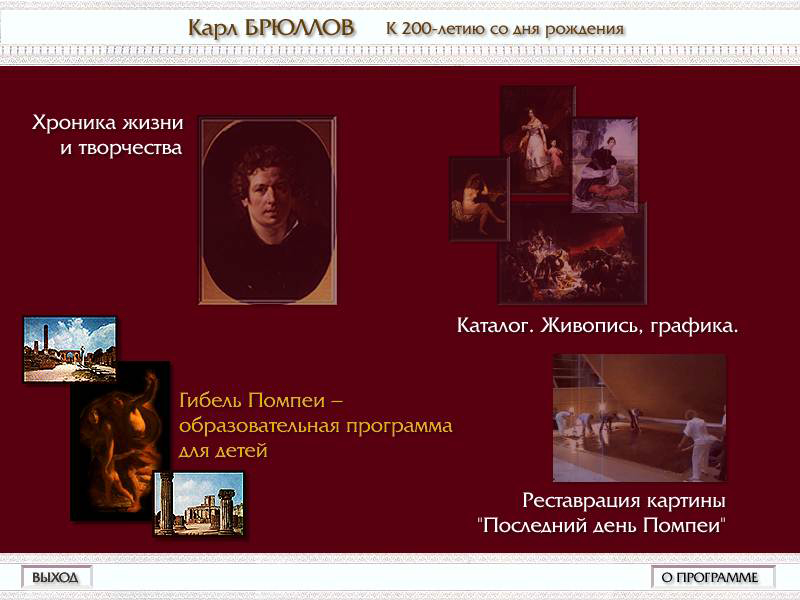 Карл БРЮЛЛОВ К 200-летию со дня рождения

Хроника жизни и творчества

Каталог. Живопись, графика.

Гибель Помпеи – образовательная программа для детей

Реставрация картины "Последний день Помпеи"

ВЫХОД

О ПРОГРАММЕ